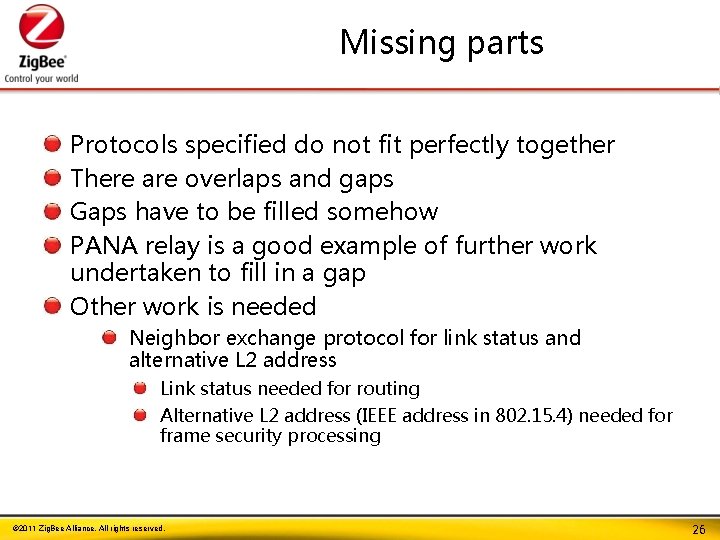 ZigBee®
Control your world

Missing parts

Protocols specified do not fit perfectly together
There are overlaps and gaps
Gaps have to be filled somehow
PANA relay is a good example of further work undertaken to fill in a gap
Other work is needed
Neighbor exchange protocol for link status and alternative L2 address
Link status needed for routing
Alternative L2 address (IEEE address in 802.15.4) needed for frame security processing

©2011 ZigBee Alliance. All rights reserved.

26